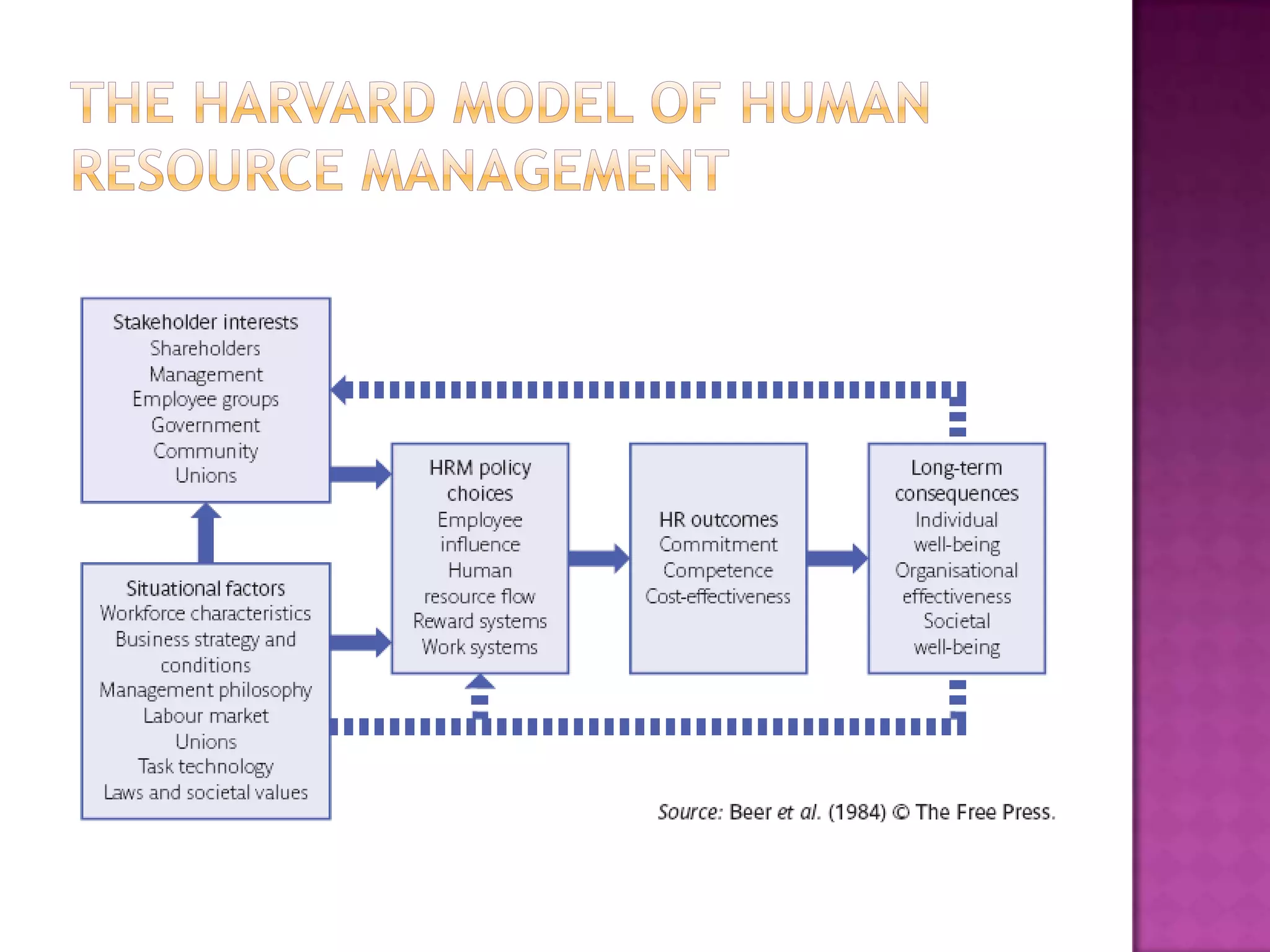 THE HARVARD MODEL OF HUMAN RESOURCE MANAGEMENT

Stakeholder interests
Shareholders
Management
Employee groups
Government
Community
Unions

Situational factors
Workforce characteristics
Business strategy and conditions
Management philosophy
Labour market
Unions
Task technology
Laws and societal values

HRM policy choices
Employee influence
Human resource flow
Reward systems
Work systems

HR outcomes
Commitment
Competence
Cost-effectiveness

Long-term consequences
Individual well-being
Organisational effectiveness
Societal well-being

Source: Beer et al. (1984) © The Free Press.